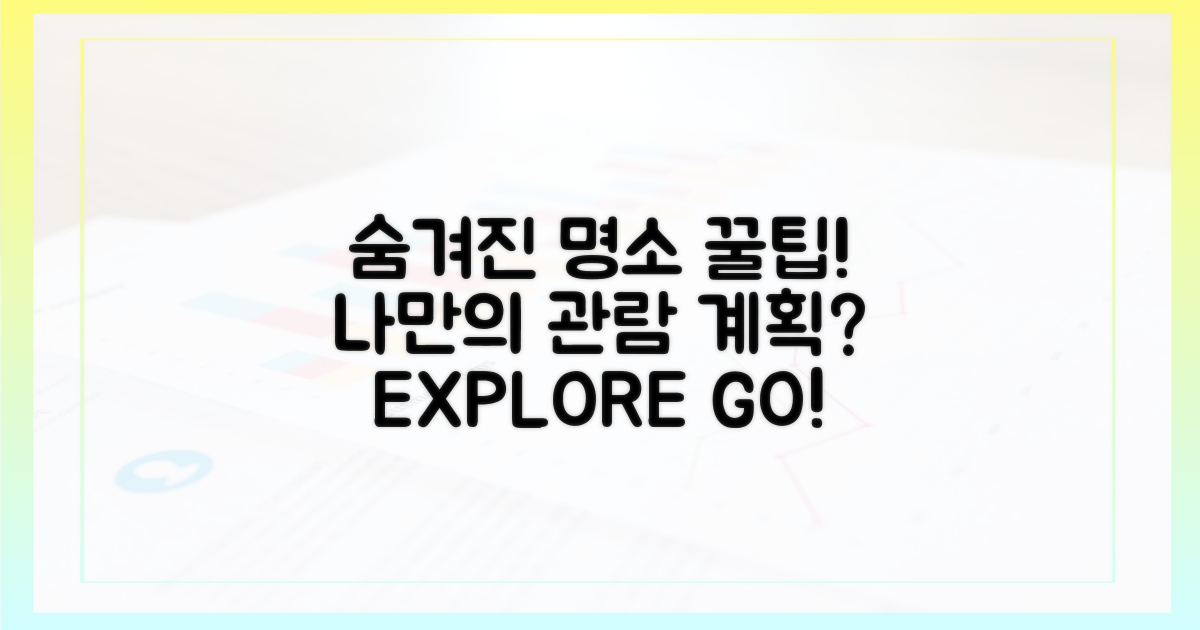 숨겨진 명소 꿀팁!
나만의 관람 계획?
EXPLORE GO!